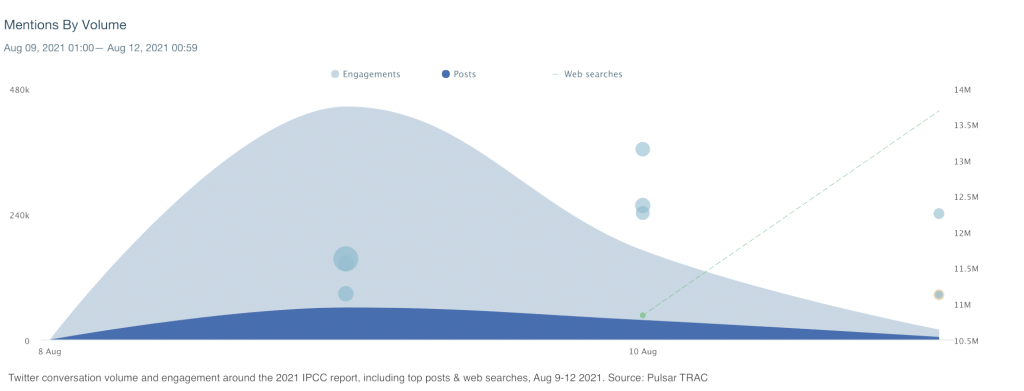 Mentions By Volume

Aug 09, 2021 01:00 — Aug 12, 2021 00:59

Engagements Posts Web searches

480k
240k
0

14M
13.5M
13M
12.5M
12M
11.5M
11M
10.5M

8 Aug
10 Aug

Twitter conversation volume and engagement around the 2021 IPCC report, including top posts & web searches, Aug 9-12 2021. Source: Pulsar TRAC